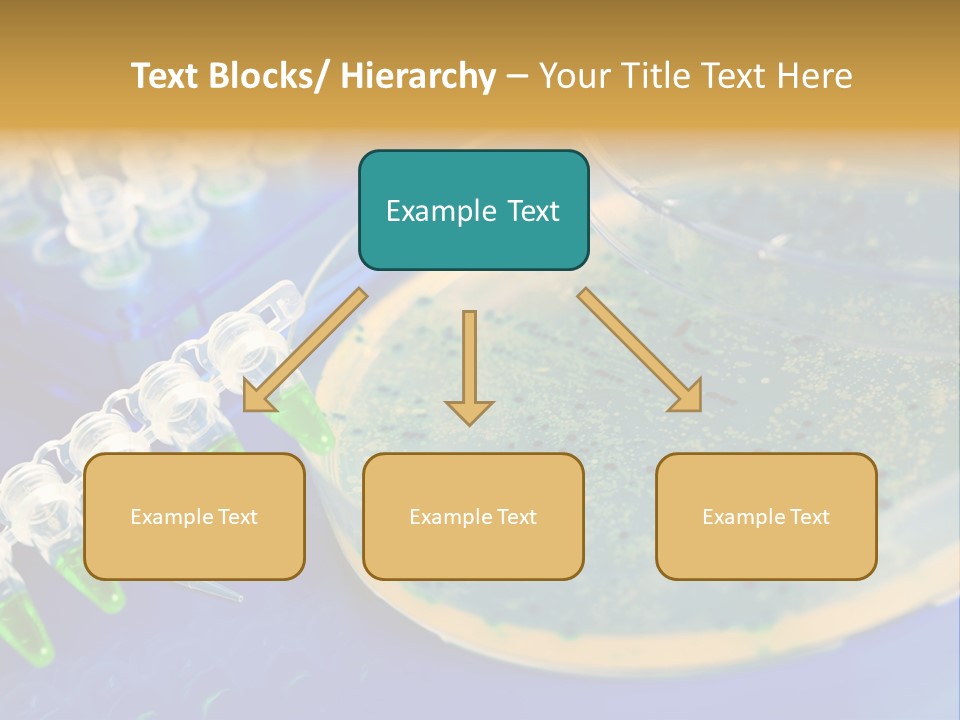 Text Blocks/ Hierarchy – Your Title Text Here

Example Text

Example Text

Example Text

Example Text